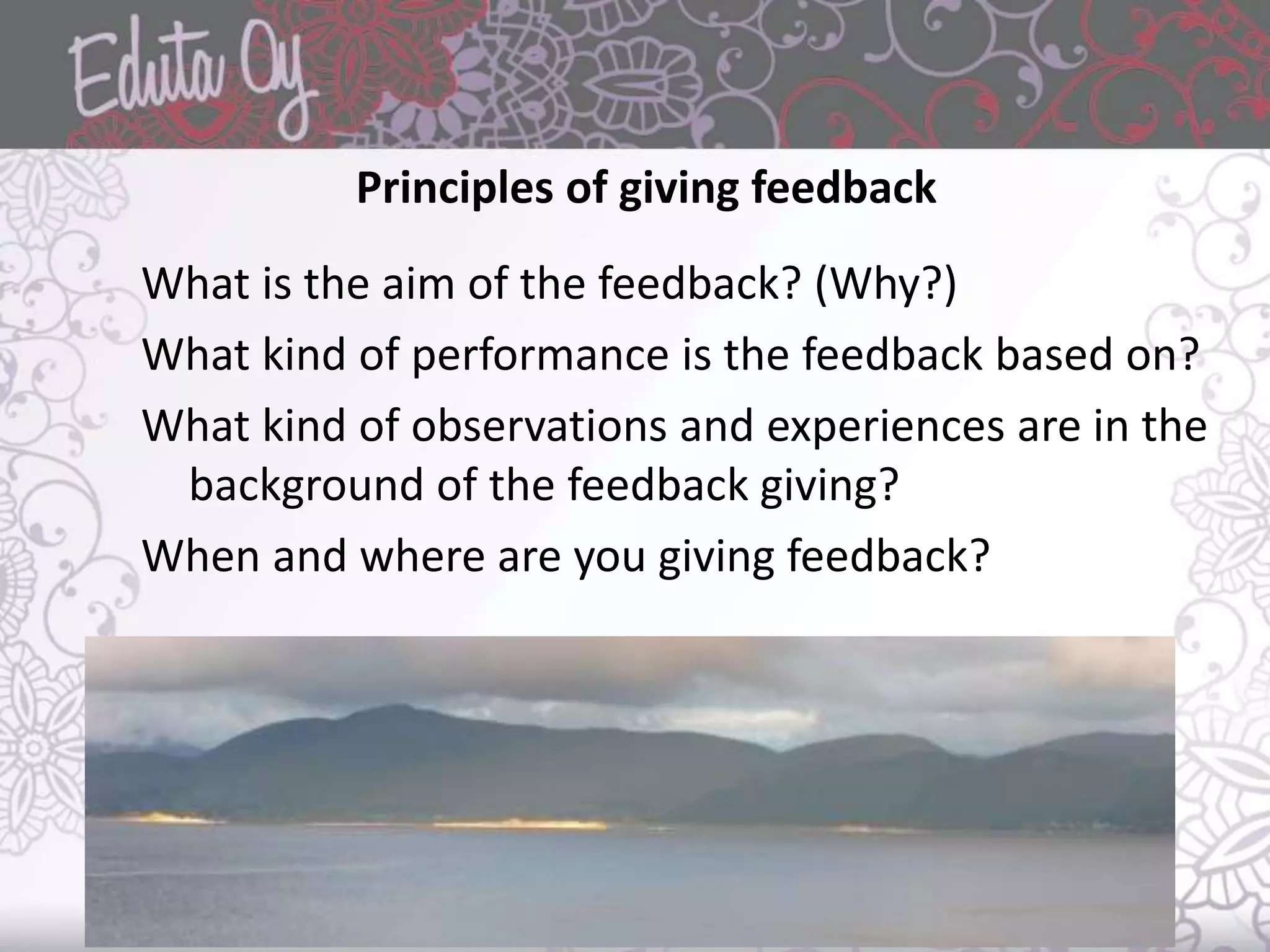 Eduta Oy

Principles of giving feedback

What is the aim of the feedback? (Why?)

What kind of performance is the feedback based on?

What kind of observations and experiences are in the background of the feedback giving?

When and where are you giving feedback?